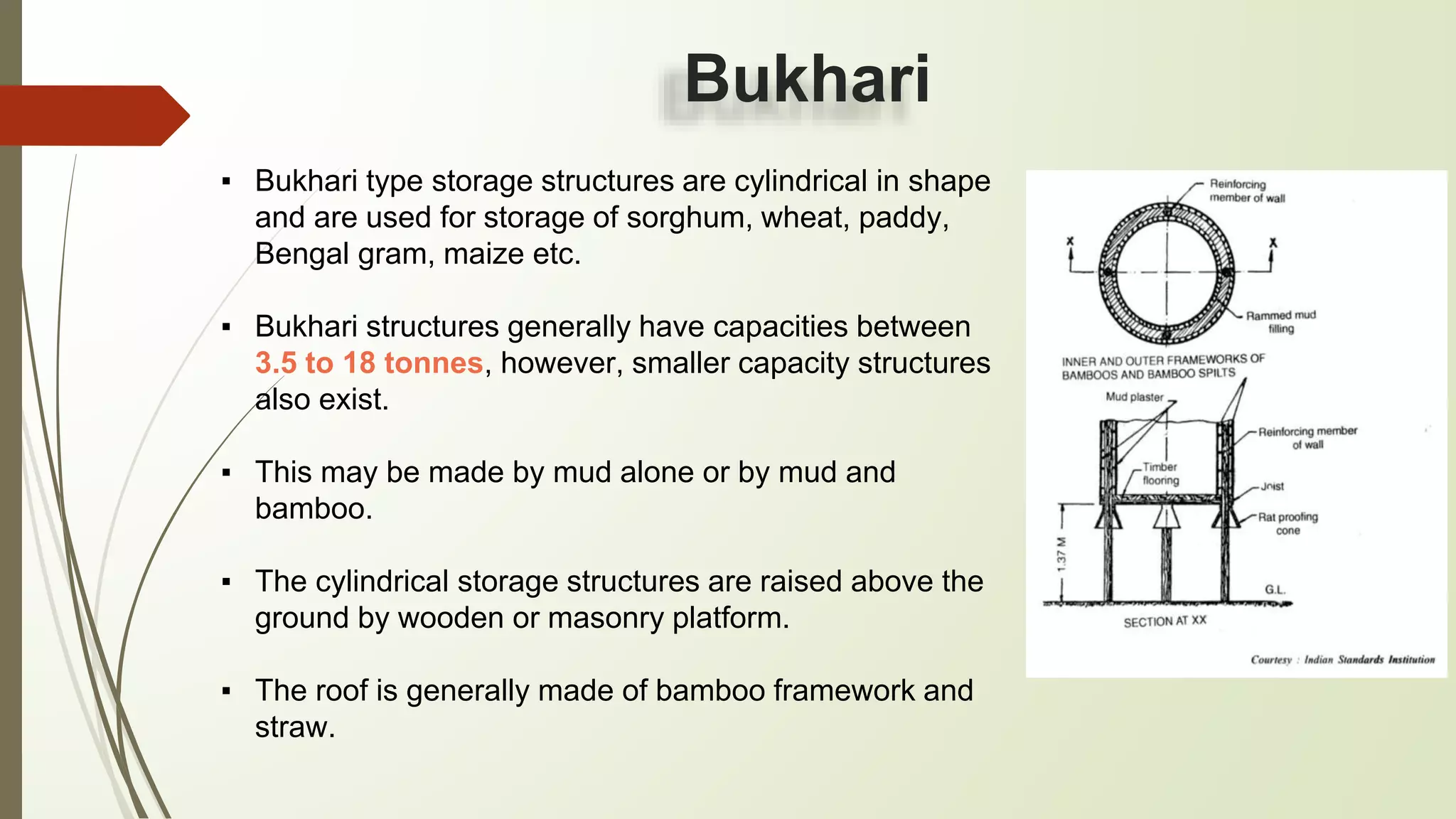 Bukhari

▪ Bukhari type storage structures are cylindrical in shape and are used for storage of sorghum, wheat, paddy, Bengal gram, maize etc.

▪ Bukhari structures generally have capacities between 3.5 to 18 tonnes, however, smaller capacity structures also exist.

▪ This may be made by mud alone or by mud and bamboo.

▪ The cylindrical storage structures are raised above the ground by wooden or masonry platform.

▪ The roof is generally made of bamboo framework and straw.

Reinforcing member of wall

X

X

Rammed mud filling

INNER AND OUTER FRAMEWORKS OF BAMBOOS AND BAMBOO SPILTS

Mud plaster

Reinforcing member of wall

Timber flooring

Joist

Rat proofing cone

1.37 M

G.L.

SECTION AT XX

Courtesy : Indian Standards Institution